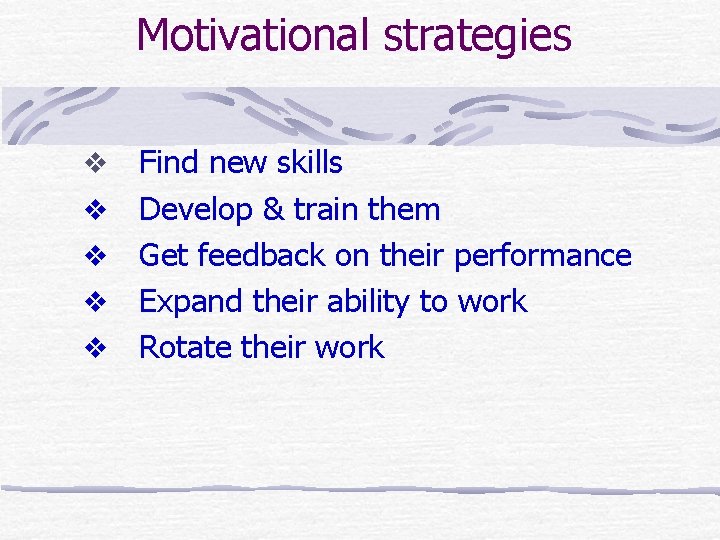 Motivational strategies

❖ Find new skills
❖ Develop & train them
❖ Get feedback on their performance
❖ Expand their ability to work
❖ Rotate their work